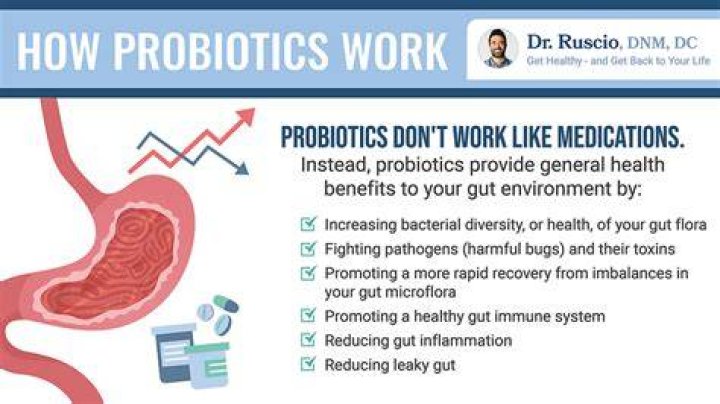 HOW PROBIOTICS WORK

Dr. Ruscio, DNM, DC
Get Healthy - and Get Back to Your Life

PROBIOTICS DON'T WORK LIKE MEDICATIONS.
Instead, probiotics provide general health benefits to your gut environment by:

Increasing bacterial diversity, or health, of your gut flora
Fighting pathogens (harmful bugs) and their toxins
Promoting a more rapid recovery from imbalances in your gut microflora
Promoting a healthy gut immune system
Reducing gut inflammation
Reducing leaky gut